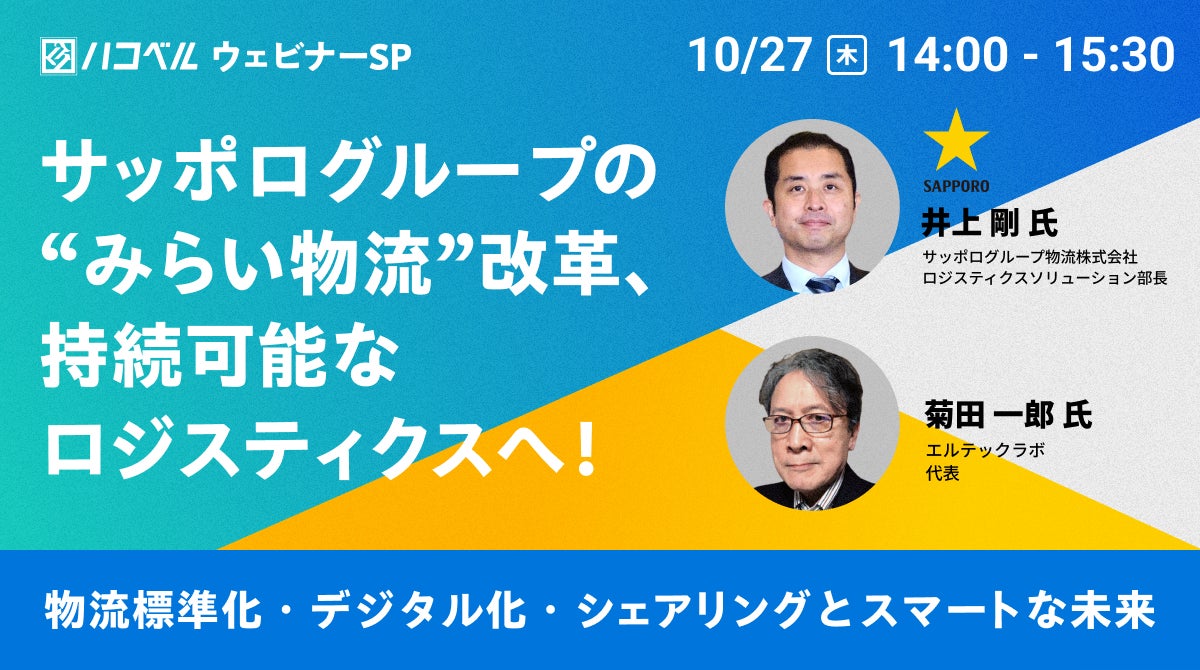 ハコベル ウェビナーSP

10/27 木 14:00 - 15:30

サッポログループの“みらい物流”改革、持続可能なロジスティクスへ！

SAPPORO

井上 剛 氏
サッポログループ物流株式会社
ロジスティクスソリューション部長

菊田 一郎 氏
エルテックラボ
代表

物流標準化・デジタル化・シェアリングとスマートな未来